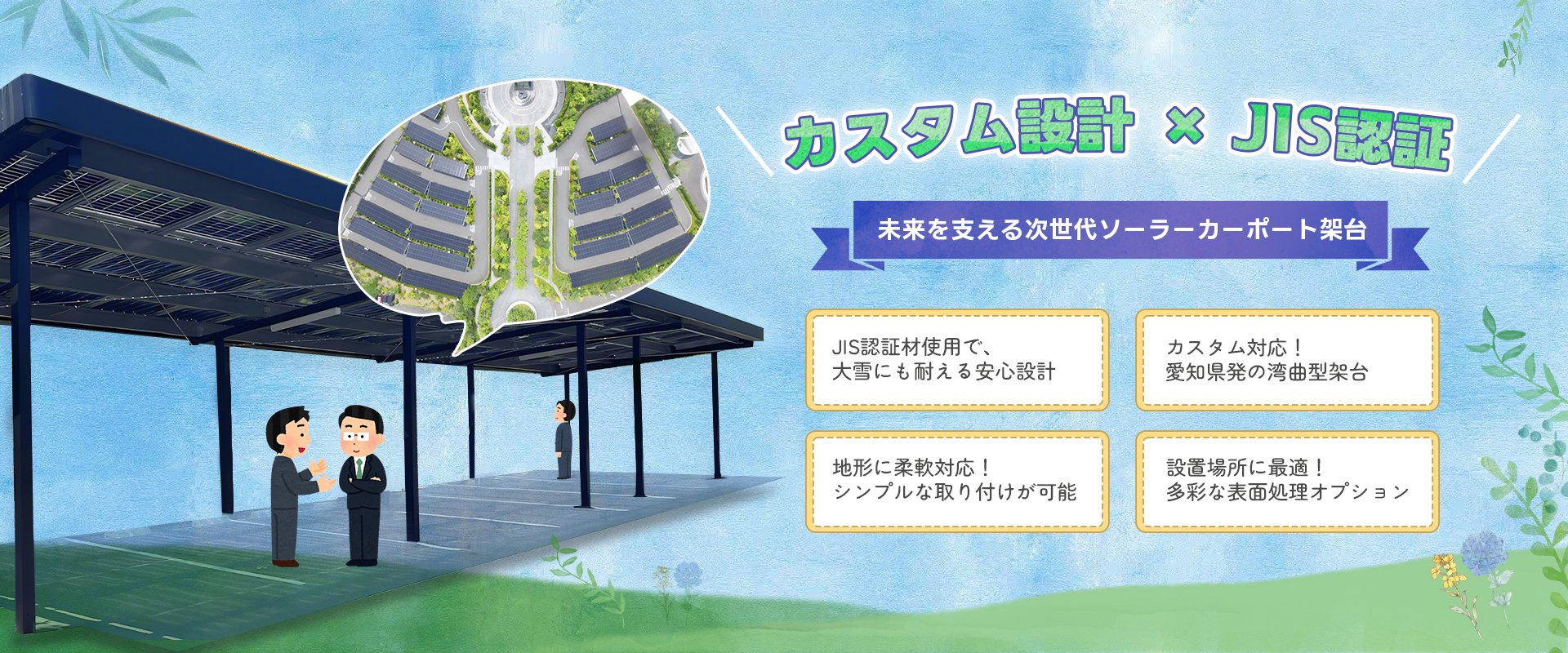 カスタム設計 × JIS認証

未来を支える次世代ソーラーカーポート架台

JIS認証材使用で、
大雪にも耐える安心設計

カスタム対応！
愛知県発の湾曲型架台

地形に柔軟対応！
シンプルな取り付けが可能

設置場所に最適！
多彩な表面処理オプション